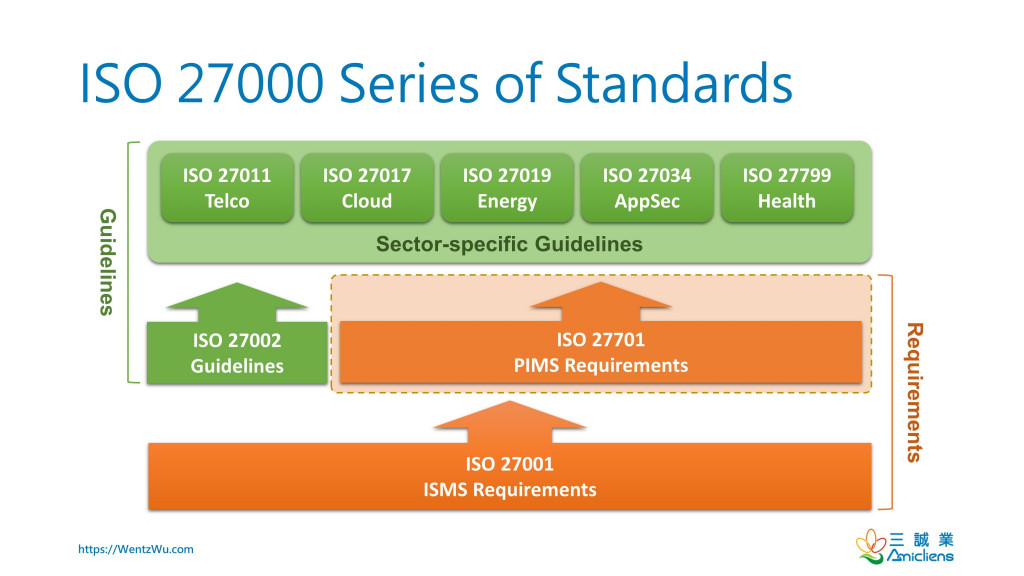 ISO 27000 Series of Standards

Guidelines

ISO 27011
Telco

ISO 27017
Cloud

ISO 27019
Energy

ISO 27034
AppSec

ISO 27799
Health

Sector-specific Guidelines

ISO 27002
Guidelines

ISO 27701
PIMS Requirements

Requirements

ISO 27001
ISMS Requirements

https://WentzWu.com

三誠業
Amicliens